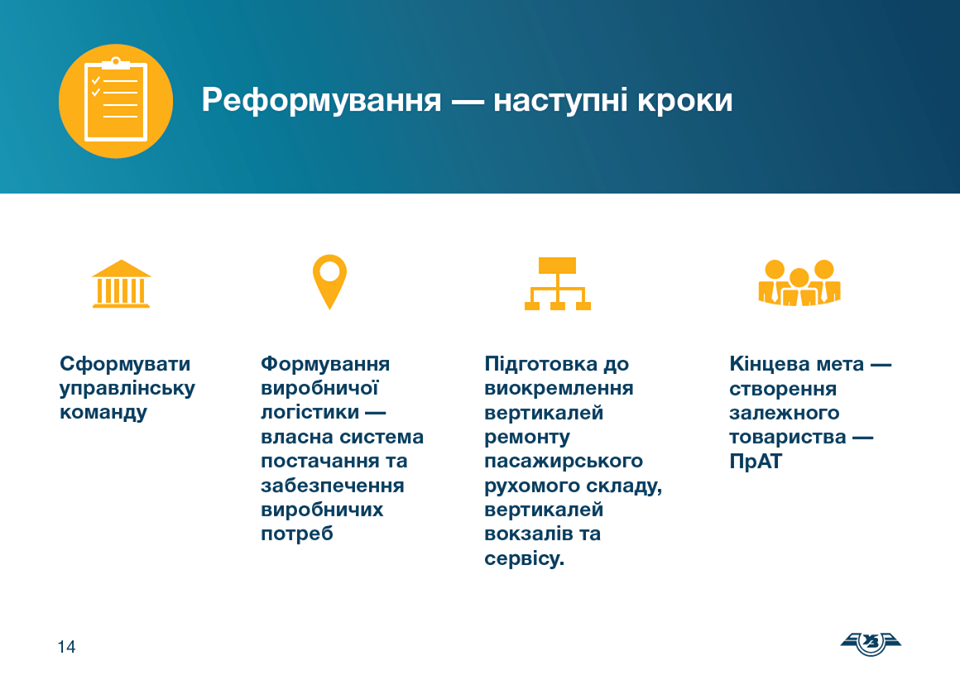 Реформування — наступні кроки

Сформувати управлінську команду

Формування виробничої логістики — власна система постачання та забезпечення виробничих потреб

Підготовка до виокремлення вертикалей ремонту пасажирського рухомого складу, вертикалей вокзалів та сервісу.

Кінцева мета — створення залежного товариства — ПрАТ

14